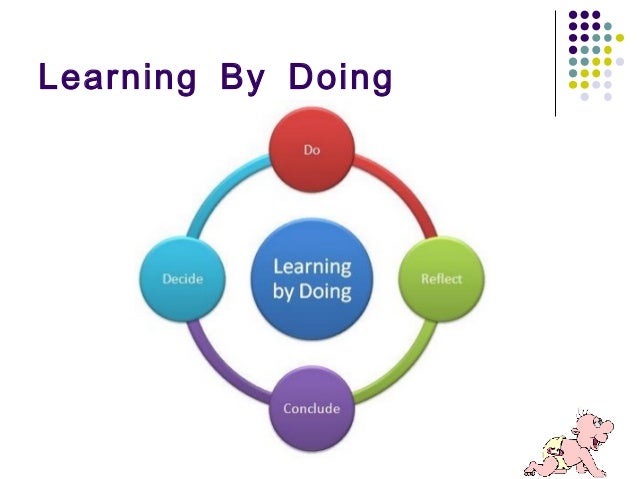 Learning By Doing

Do

Reflect

Conclude

Decide

Learning by Doing